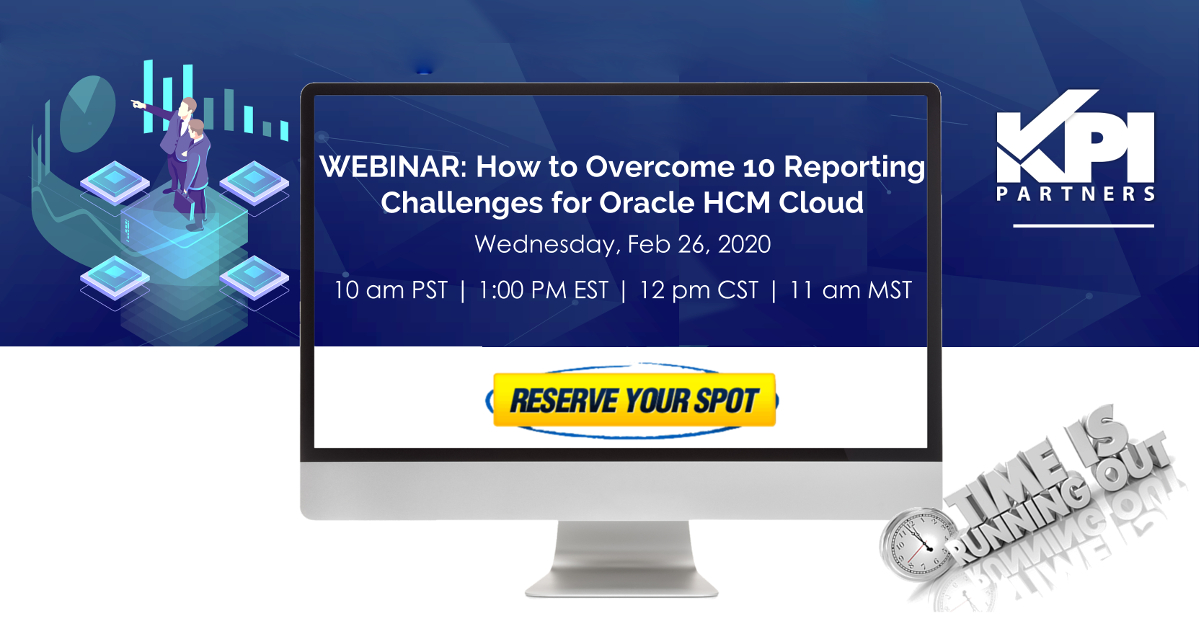 WEBINAR: How to Overcome 10 Reporting Challenges for Oracle HCM Cloud

Wednesday, Feb 26, 2020

10 am PST | 1:00 PM EST | 12 pm CST | 11 am MST

RESERVE YOUR SPOT

KPI PARTNERS

TIME IS RUNNING OUT